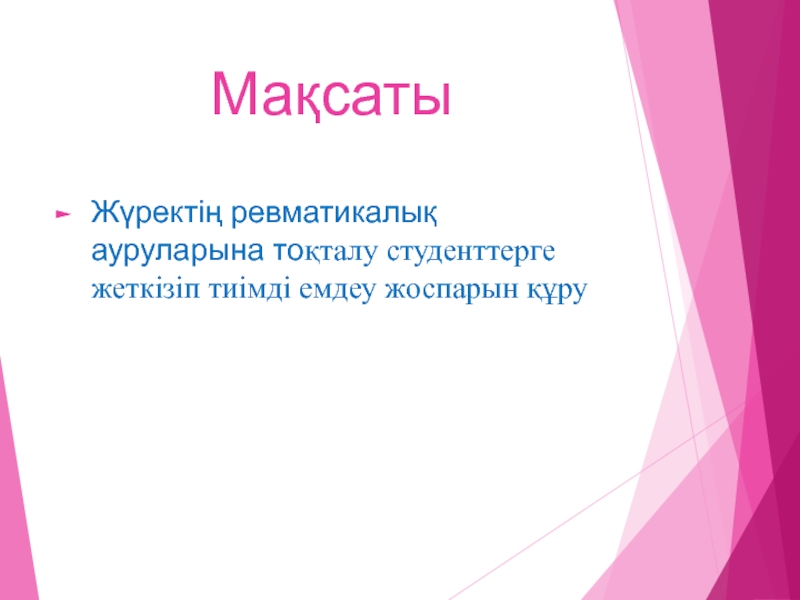 Мақсаты

Жүректің ревматикалық ауруларына тоқталу студенттерге жеткізіп тиімді емдеу жоспарын құру